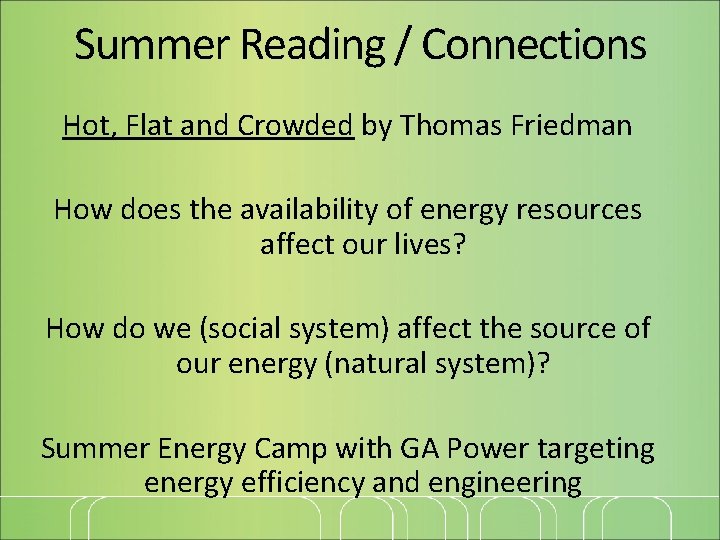 Summer Reading / Connections

Hot, Flat and Crowded by Thomas Friedman

How does the availability of energy resources affect our lives?

How do we (social system) affect the source of our energy (natural system)?

Summer Energy Camp with GA Power targeting energy efficiency and engineering